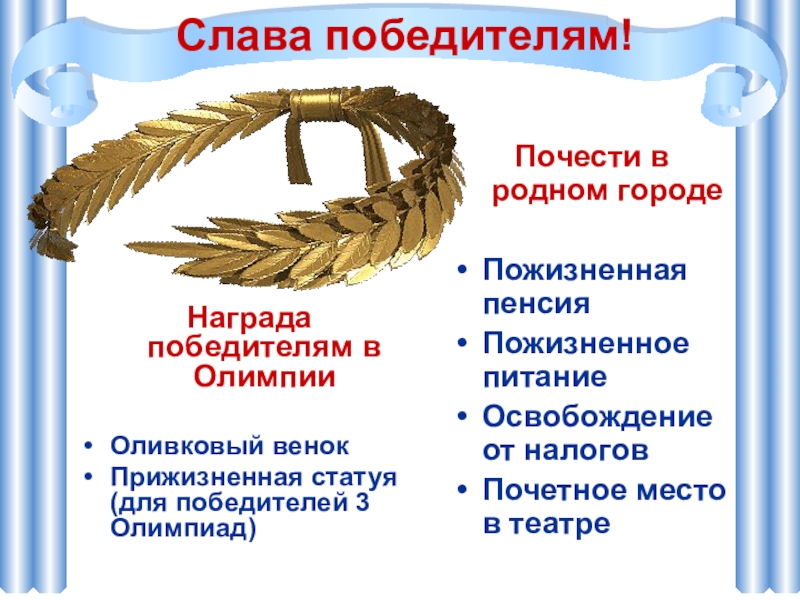 Слава победителям!

Награда победителям в Олимпии

• Оливковый венок
• Прижизненная статуя (для победителей 3 Олимпиад)

Почести в родном городе

• Пожизненная пенсия
• Пожизненное питание
• Освобождение от налогов
• Почетное место в театре